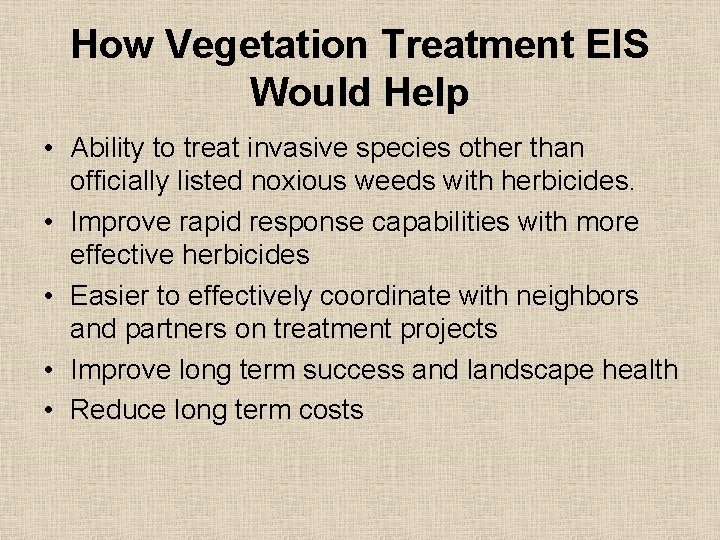 How Vegetation Treatment EIS Would Help

• Ability to treat invasive species other than officially listed noxious weeds with herbicides.
• Improve rapid response capabilities with more effective herbicides
• Easier to effectively coordinate with neighbors and partners on treatment projects
• Improve long term success and landscape health
• Reduce long term costs